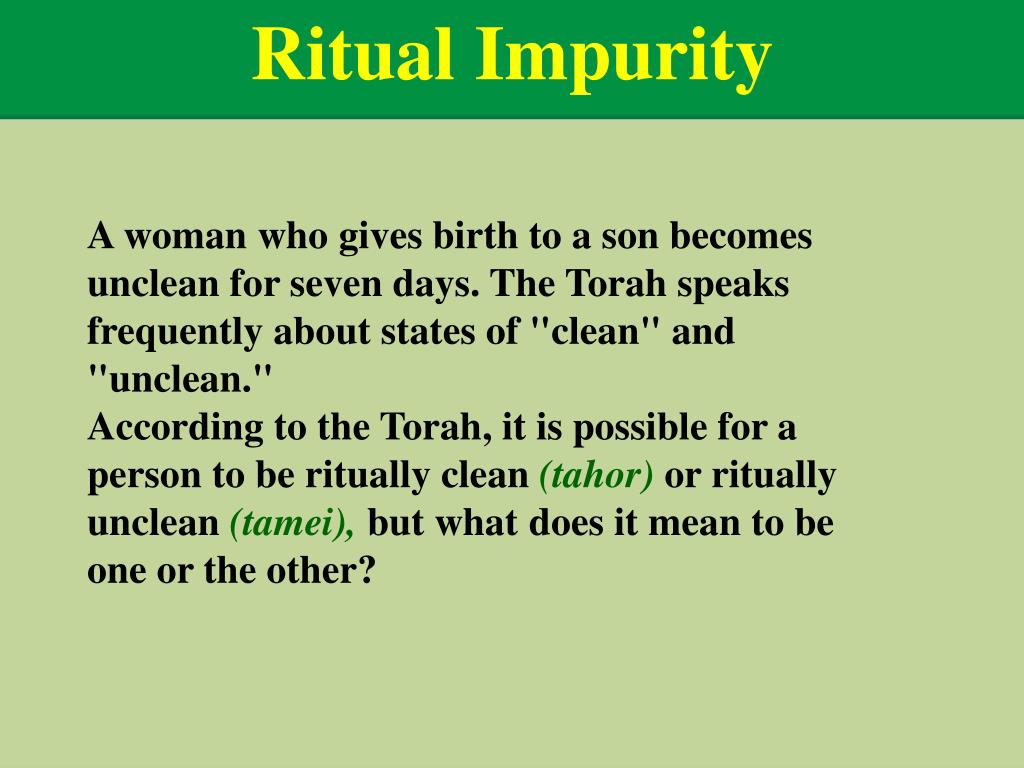 Ritual Impurity

A woman who gives birth to a son becomes unclean for seven days. The Torah speaks frequently about states of "clean" and "unclean."
According to the Torah, it is possible for a person to be ritually clean (tahor) or ritually unclean (tamei), but what does it mean to be one or the other?